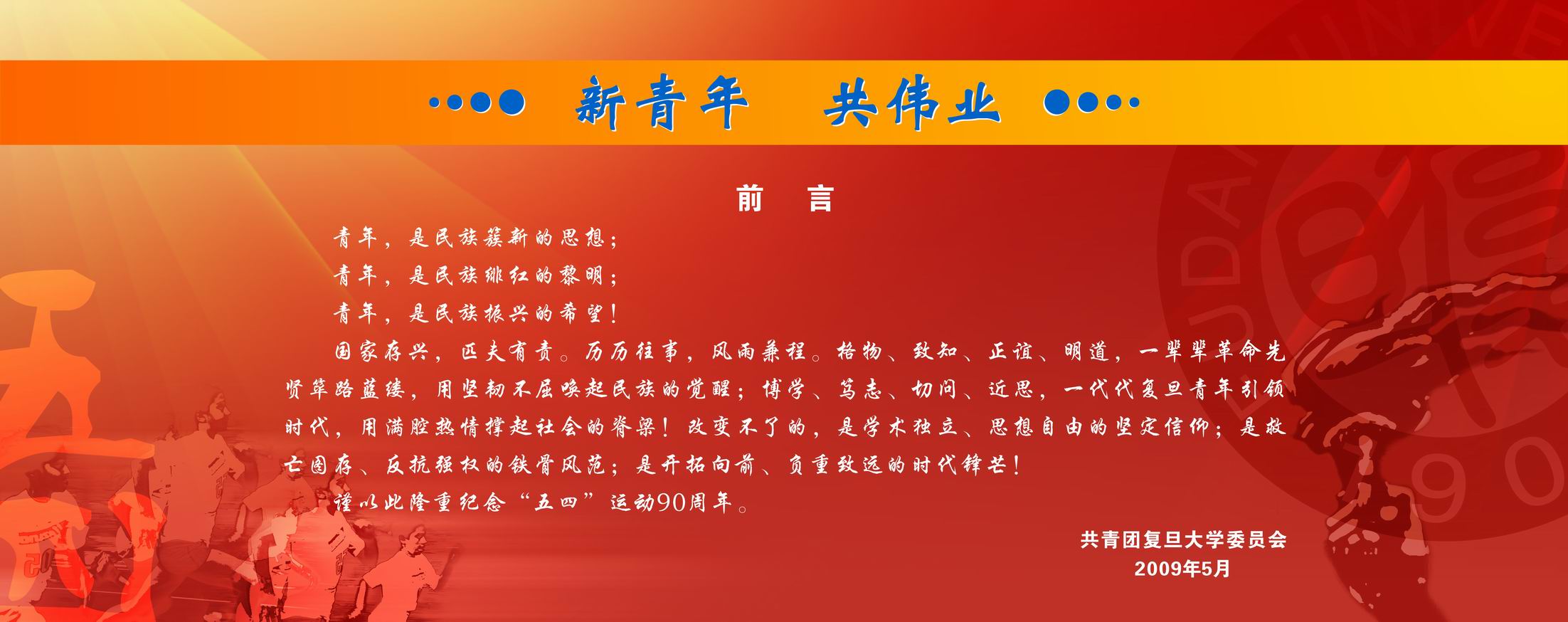 新青年　共伟业

前　言

青年，是民族簇新的思想；

青年，是民族绯红的黎明；

青年，是民族振兴的希望！

国家存兴，匹夫有责。历历往事，风雨兼程。格物、致知、正谊、明道，一辈辈革命先贤筚路蓝缕，用坚韧不屈唤起民族的觉醒；博学、笃志、切问、近思，一代代复旦青年引领时代，用满腔热情撑起社会的脊梁！改变不了的，是学术独立、思想自由的坚定信仰；是救亡图存、反抗强权的铁骨风范；是开拓向前、负重致远的时代锋芒！

谨以此隆重纪念“五四”运动90周年。

共青团复旦大学委员会
2009年5月